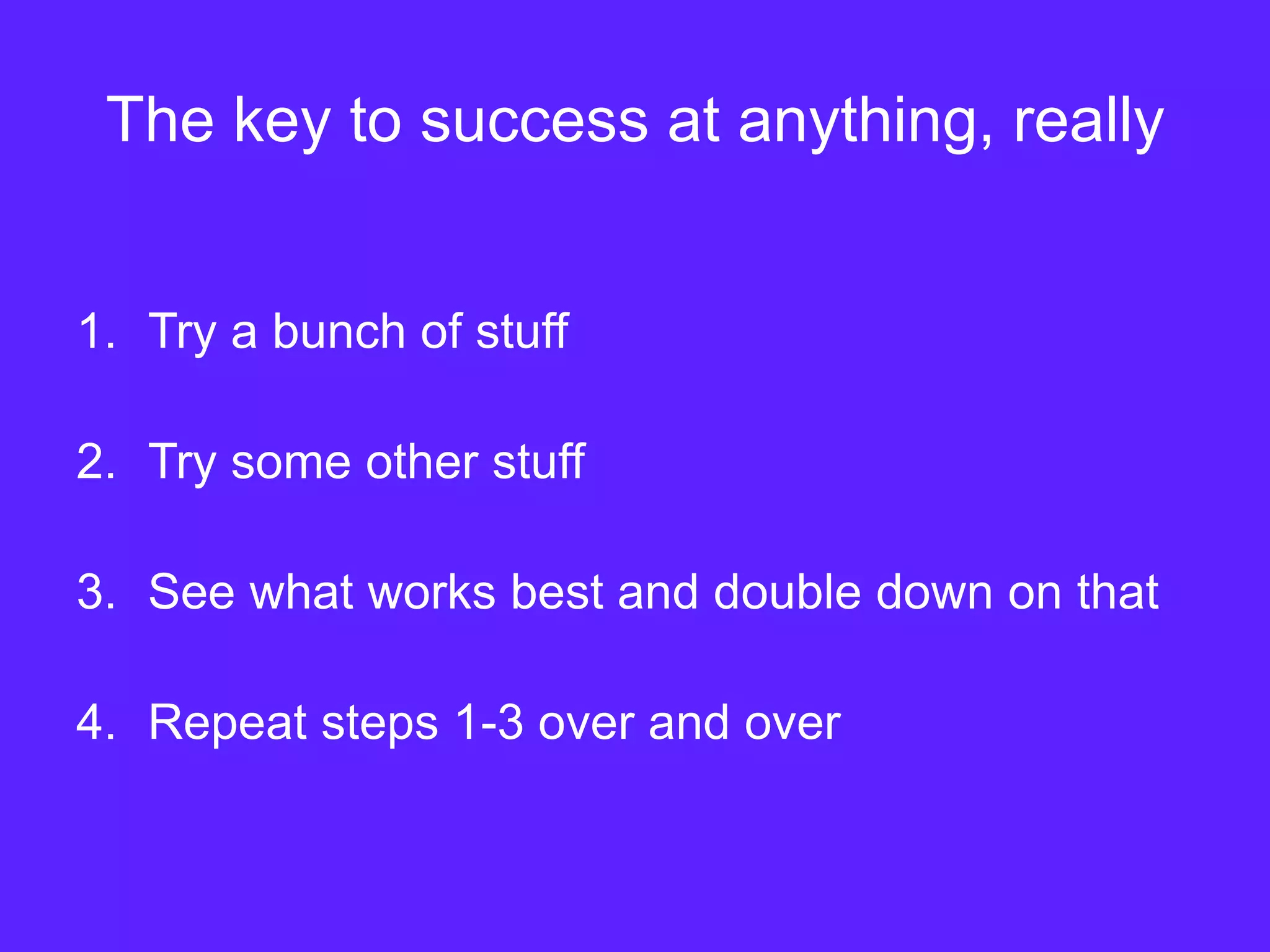 The key to success at anything, really

1. Try a bunch of stuff

2. Try some other stuff

3. See what works best and double down on that

4. Repeat steps 1-3 over and over